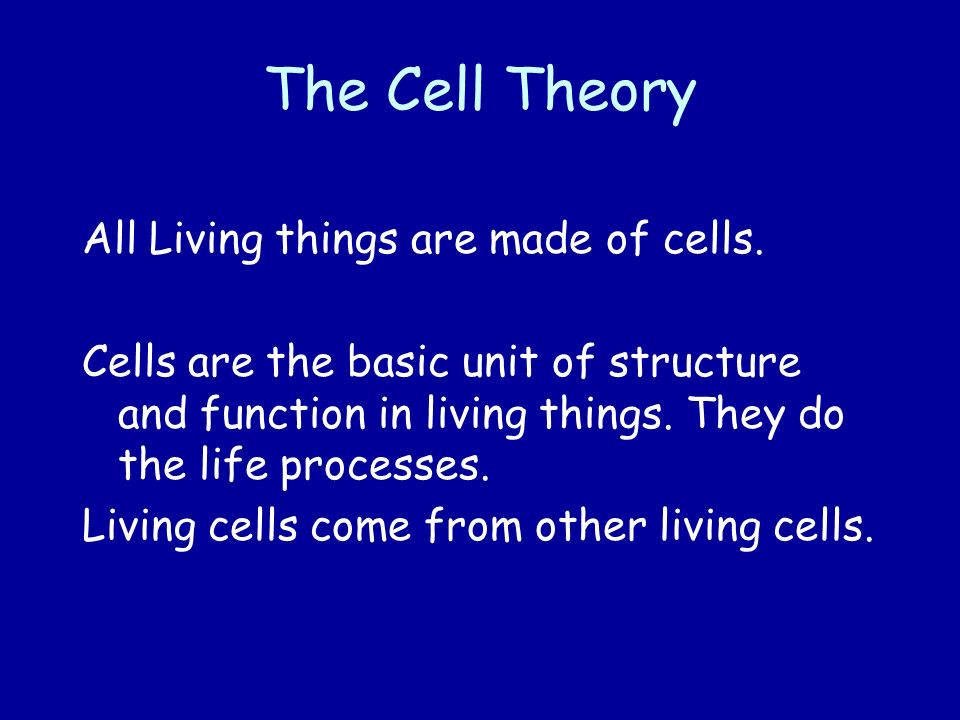 The Cell Theory

All Living things are made of cells.

Cells are the basic unit of structure and function in living things. They do the life processes.

Living cells come from other living cells.